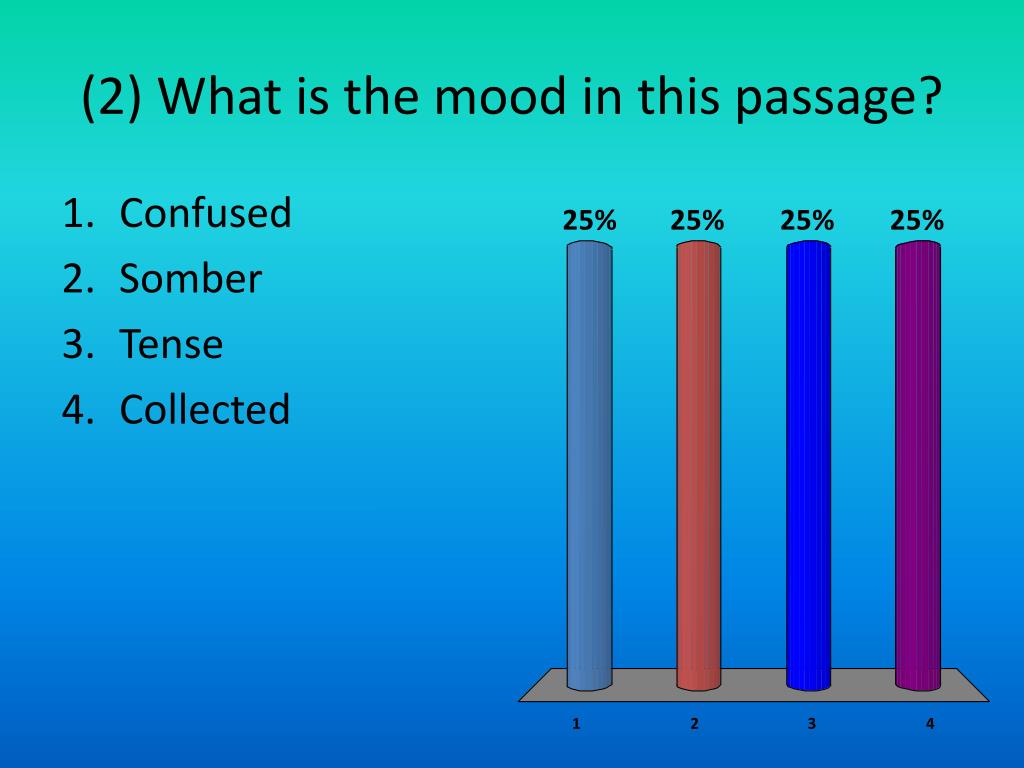 (2) What is the mood in this passage?

1. Confused
2. Somber
3. Tense
4. Collected

25% 25% 25% 25%

1 2 3 4